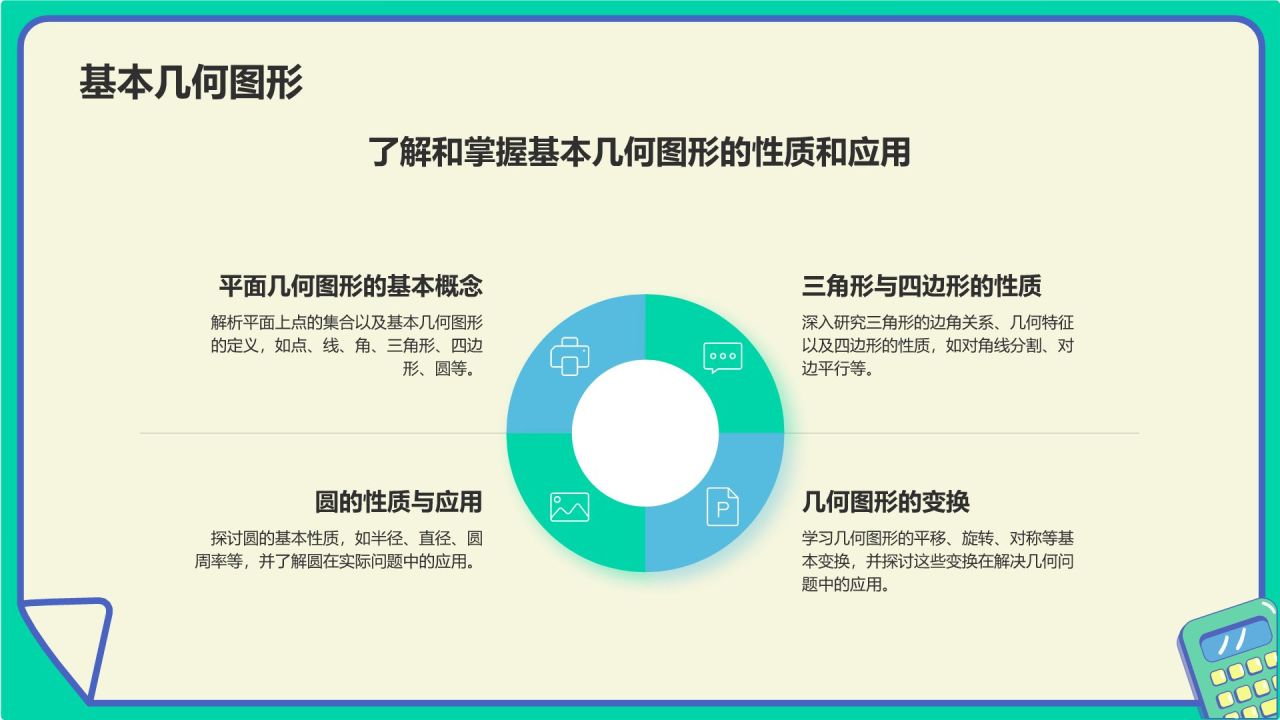 基本几何图形

了解和掌握基本几何图形的性质和应用

平面几何图形的基本概念

解析平面上点的集合以及基本几何图形的定义，如点、线、角、三角形、四边形、圆等。

三角形与四边形的性质

深入研究三角形的边角关系、几何特征以及四边形的性质，如对角线分割、对边平行等。

圆的性质与应用

探讨圆的基本性质，如半径、直径、圆周率等，并了解圆在实际问题中的应用。

几何图形的变换

学习几何图形的平移、旋转、对称等基本变换，并探讨这些变换在解决几何问题中的应用。

P